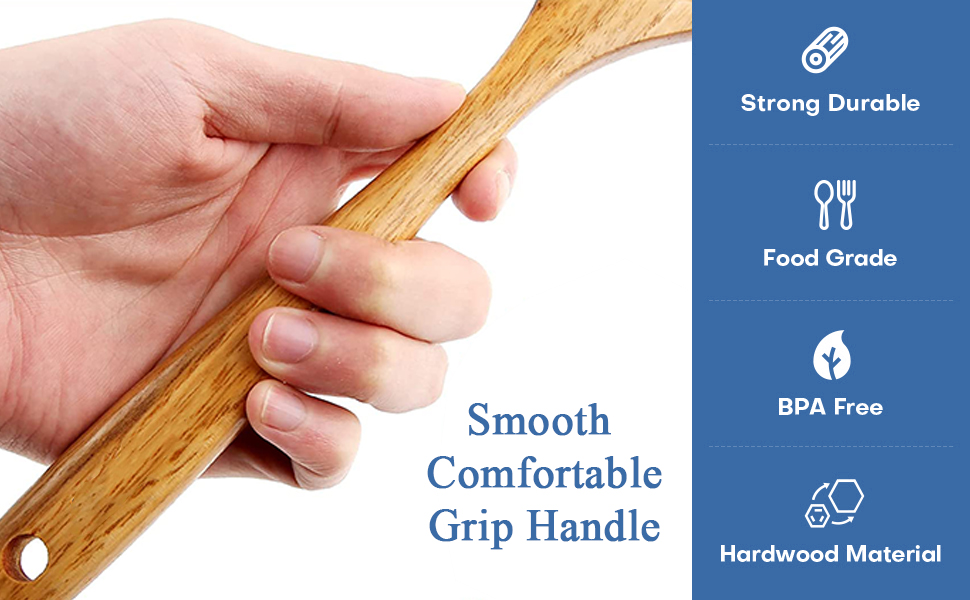 Smooth Comfortable Grip Handle

Strong Durable

Food Grade

BPA Free

Hardwood Material